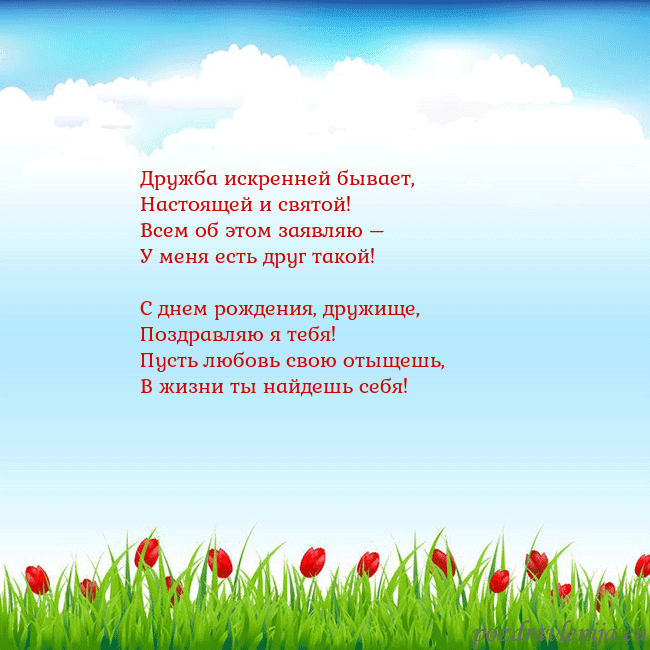 Дружба искренней бывает,
Настоящей и святой!
Всем об этом заявляю —
У меня есть друг такой!

С днем рождения, дружище,
Поздравляю я тебя!
Пусть любовь свою отыщешь,
В жизни ты найдешь себя!

pozdravlenija.eu